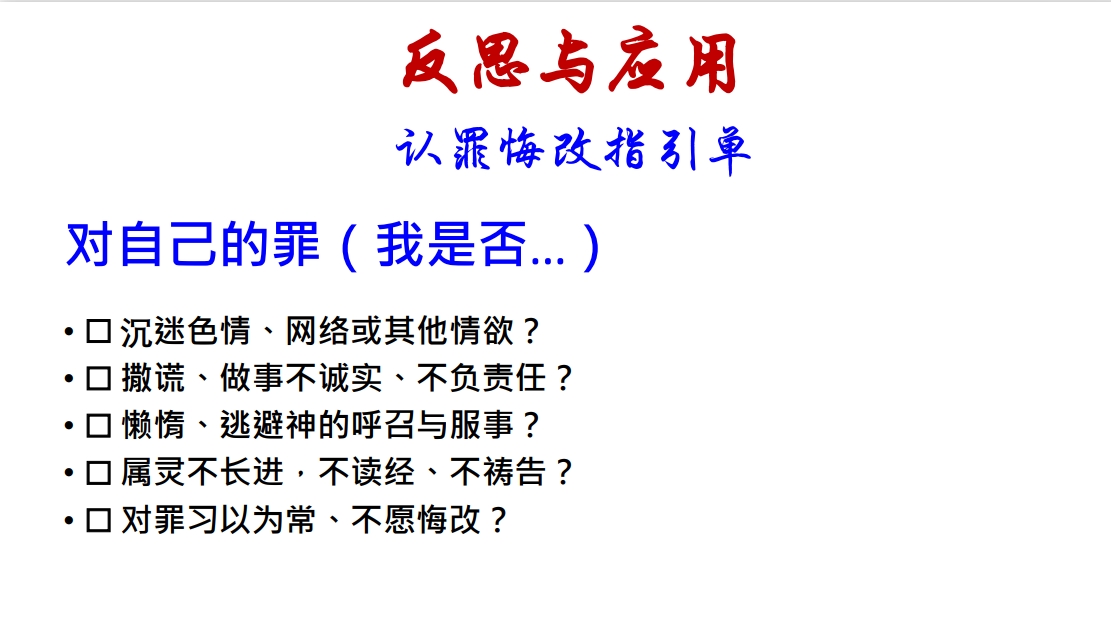 反思与应用

认罪悔改指引单

对自己的罪（我是否…）

• ☐ 沉迷色情、网络或其他情欲？
• ☐ 撒谎、做事不诚实、不负责任？
• ☐ 懒惰、逃避神的呼召与服事？
• ☐ 属灵不长进，不读经、不祷告？
• ☐ 对罪习以为常、不愿悔改？